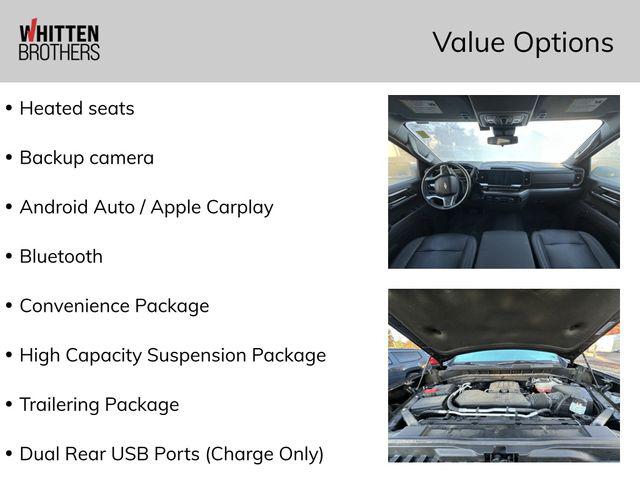 WHITTEN
BROTHERS

Value Options

• Heated seats

• Backup camera

• Android Auto / Apple Carplay

• Bluetooth

• Convenience Package

• High Capacity Suspension Package

• Trailering Package

• Dual Rear USB Ports (Charge Only)